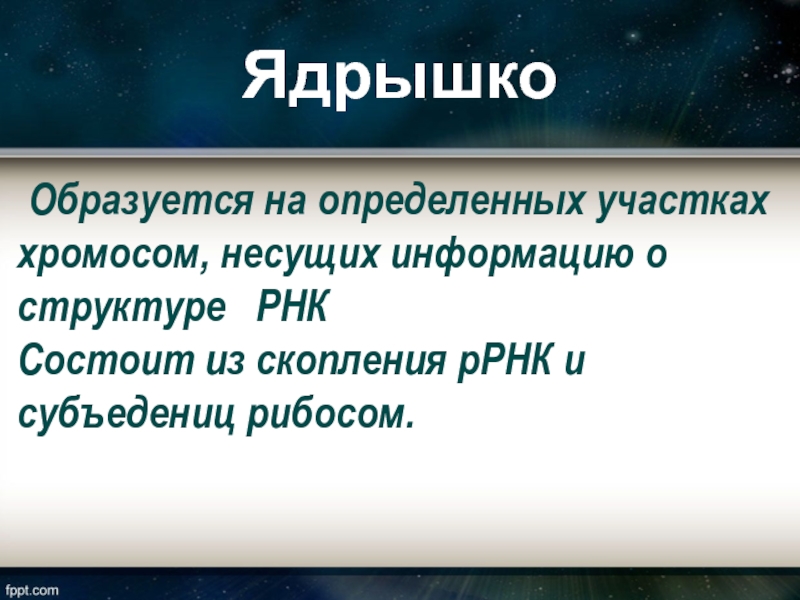 Ядрышко

Образуется на определенных участках хромосом, несущих информацию о структуре РНК
Состоит из скопления рРНК и субъедениц рибосом.

fppt.com